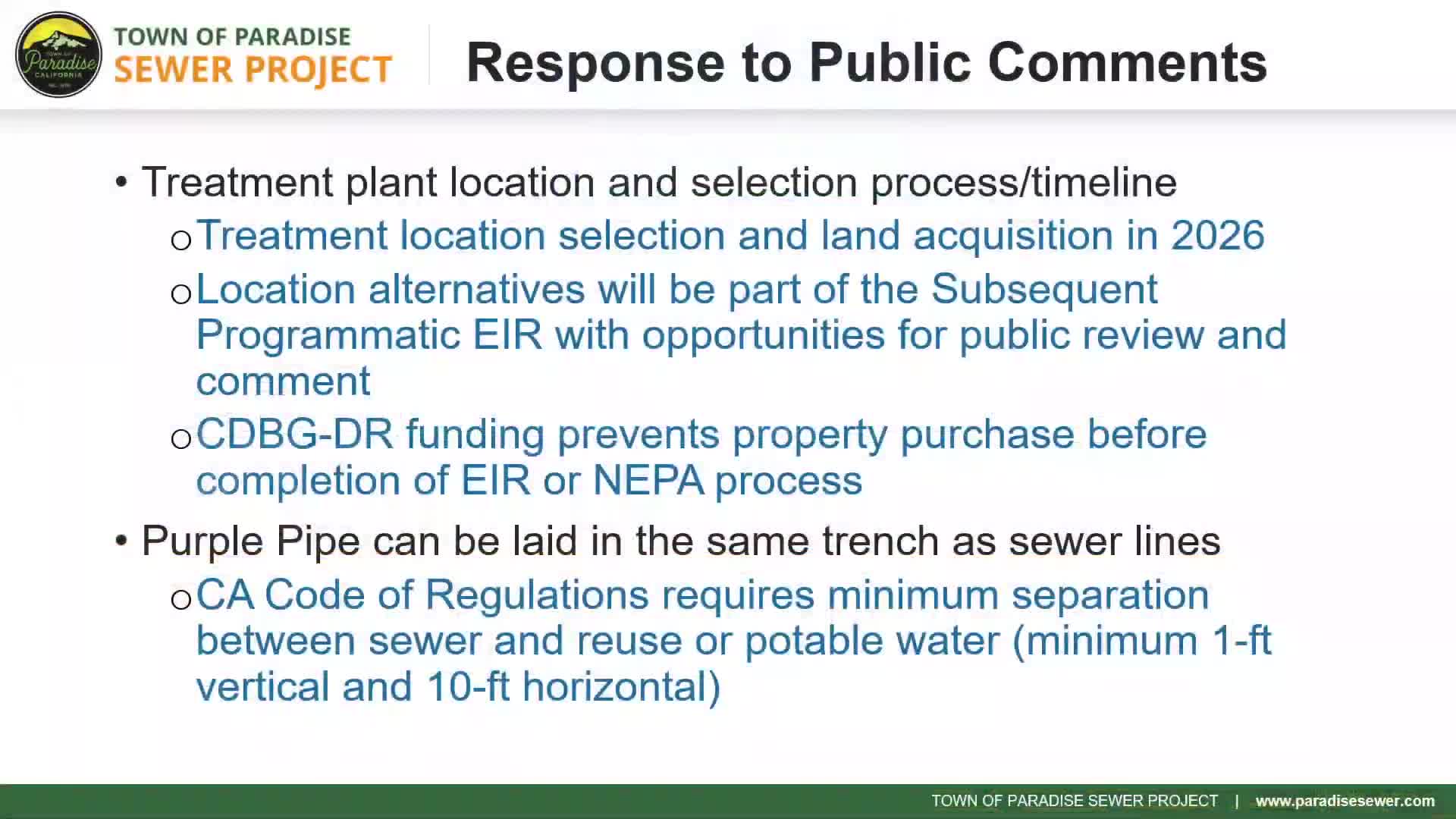 TOWN OF Paradise CALIFORNIA

TOWN OF PARADISE
SEWER PROJECT

Response to Public Comments

• Treatment plant location and selection process/timeline
  o Treatment location selection and land acquisition in 2026
  o Location alternatives will be part of the Subsequent Programmatic EIR with opportunities for public review and comment
  o CDBG-DR funding prevents property purchase before completion of EIR or NEPA process

• Purple Pipe can be laid in the same trench as sewer lines
  o CA Code of Regulations requires minimum separation between sewer and reuse or potable water (minimum 1-ft vertical and 10-ft horizontal)

TOWN OF PARADISE SEWER PROJECT | www.paradisesewer.com